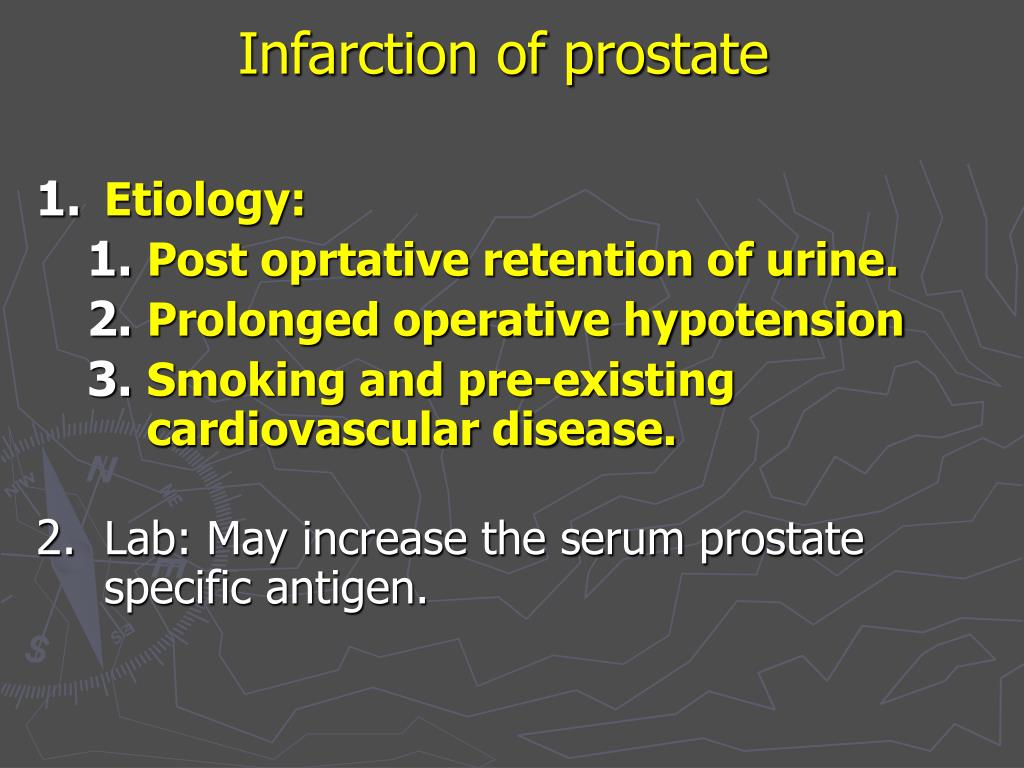 Infarction of prostate

1. Etiology:
1. Post oprtative retention of urine.
2. Prolonged operative hypotension
3. Smoking and pre-existing cardiovascular disease.

2. Lab: May increase the serum prostate specific antigen.